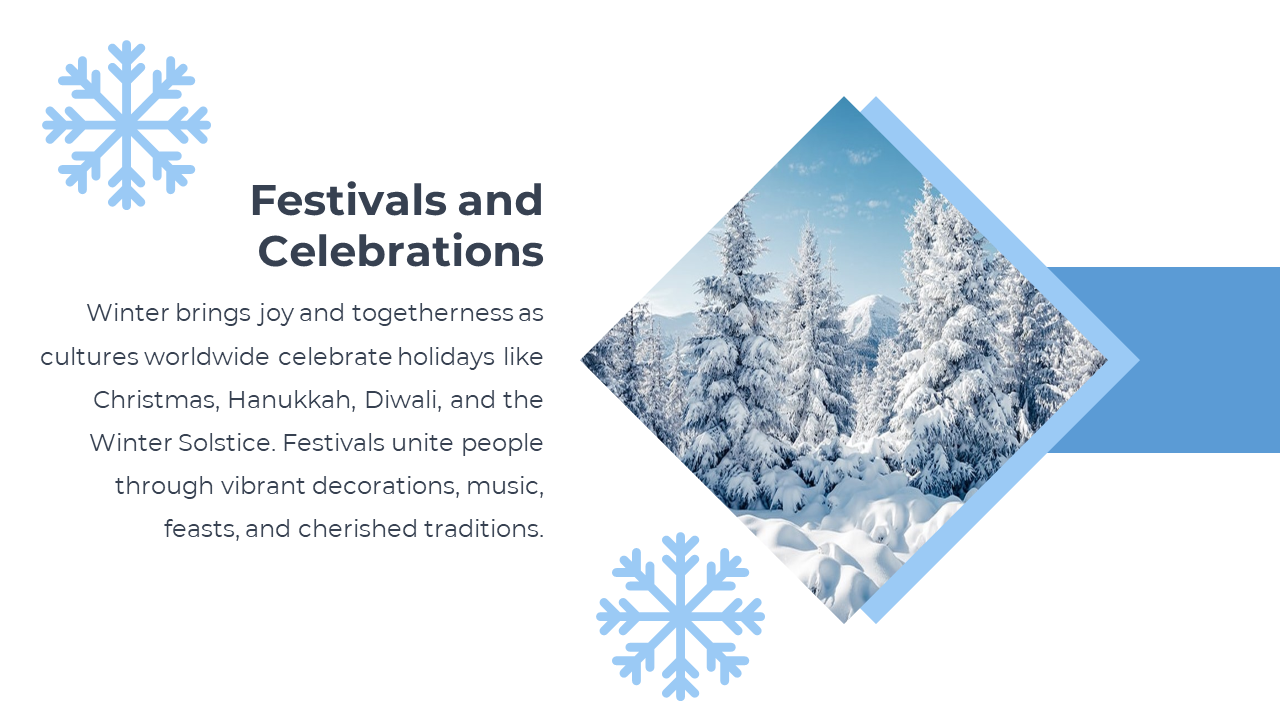 Festivals and Celebrations

Winter brings joy and togetherness as cultures worldwide celebrate holidays like Christmas, Hanukkah, Diwali, and the Winter Solstice. Festivals unite people through vibrant decorations, music, feasts, and cherished traditions.